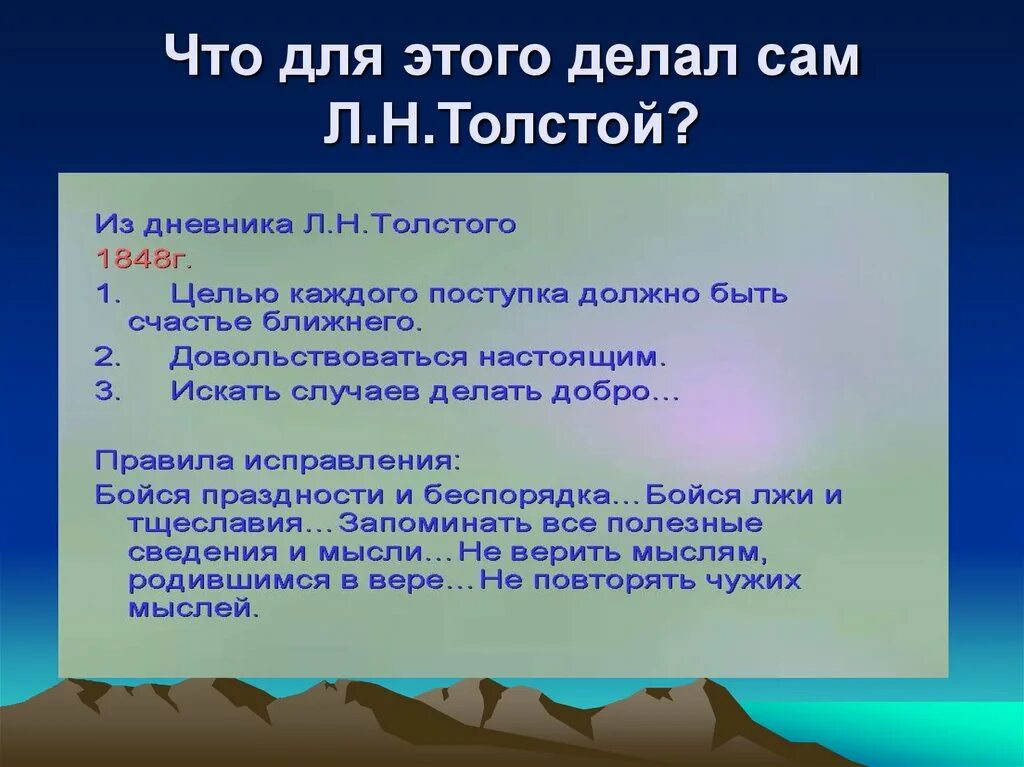 Что для этого делал сам Л.Н.Толстой?

Из дневника Л.Н.Толстого
1848г.
1. Целью каждого поступка должно быть счастье ближнего.
2. Довольствоваться настоящим.
3. Искать случаев делать добро…

Правила исправления:
Бойся праздности и беспорядка…Бойся лжи и тщеславия…Запоминать все полезные сведения и мысли…Не верить мыслям, родившимся в вере…Не повторять чужих мыслей.